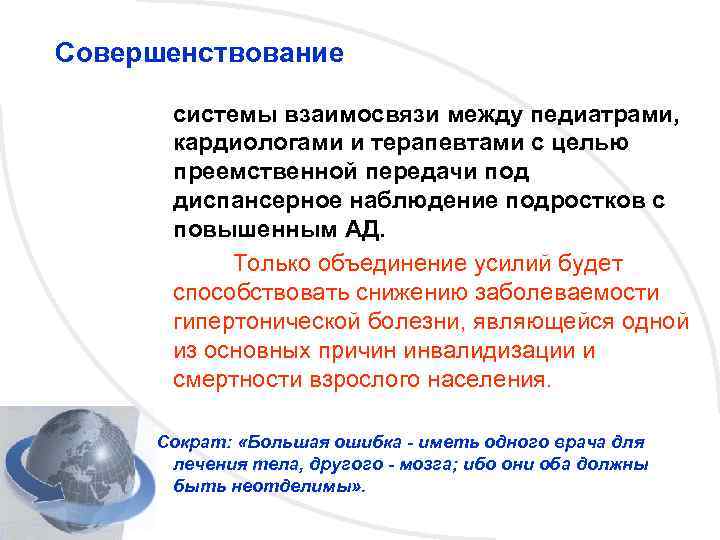 Совершенствование

системы взаимосвязи между педиатрами, кардиологами и терапевтами с целью преемственной передачи под диспансерное наблюдение подростков с повышенным АД.

Только объединение усилий будет способствовать снижению заболеваемости гипертонической болезни, являющейся одной из основных причин инвалидизации и смертности взрослого населения.

Сократ: «Большая ошибка - иметь одного врача для лечения тела, другого - мозга; ибо они оба должны быть неотделимы».